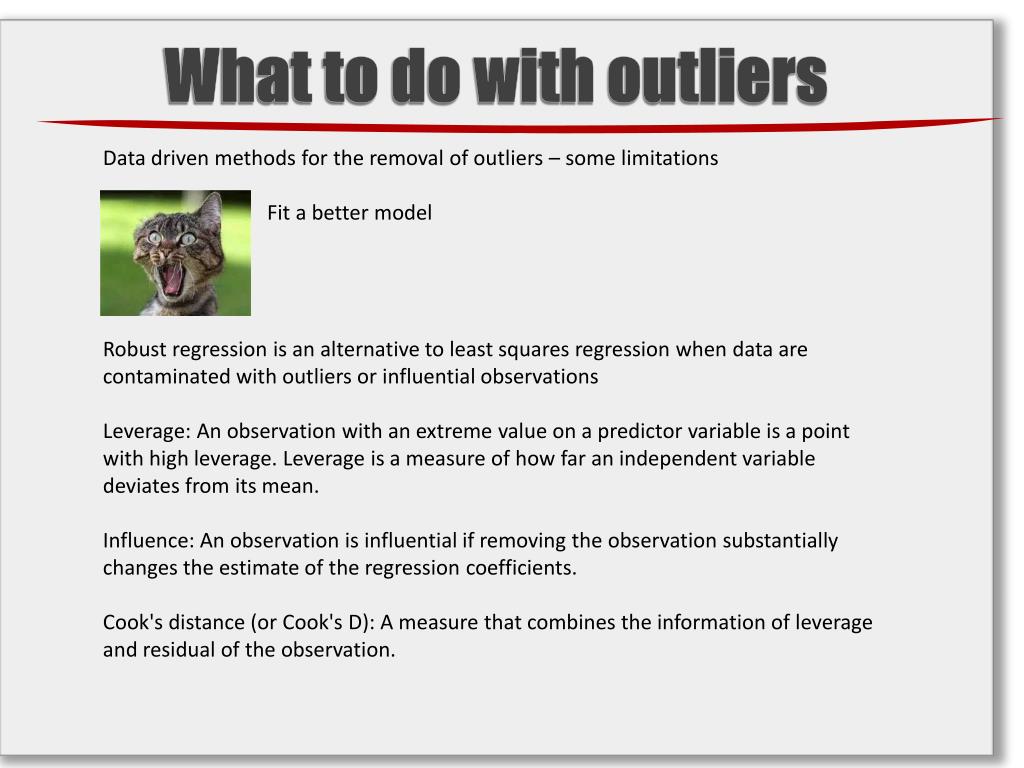 What to do with outliers

Data driven methods for the removal of outliers – some limitations

Fit a better model

Robust regression is an alternative to least squares regression when data are contaminated with outliers or influential observations

Leverage: An observation with an extreme value on a predictor variable is a point with high leverage. Leverage is a measure of how far an independent variable deviates from its mean.

Influence: An observation is influential if removing the observation substantially changes the estimate of the regression coefficients.

Cook's distance (or Cook's D): A measure that combines the information of leverage and residual of the observation.